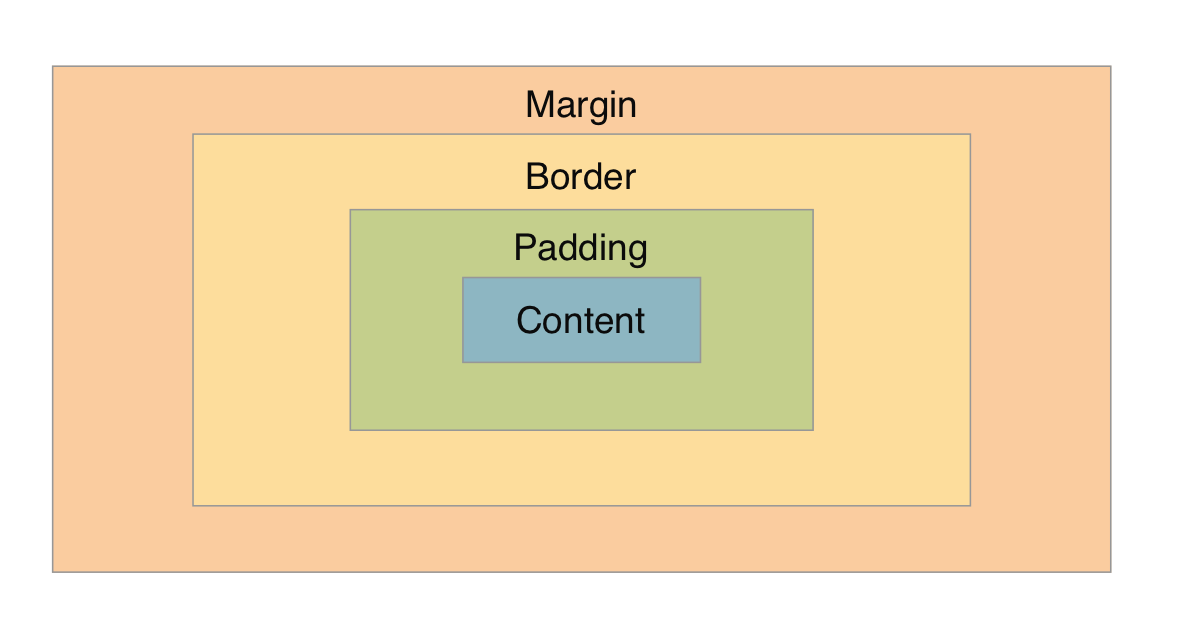 Margin

Border

Padding

Content